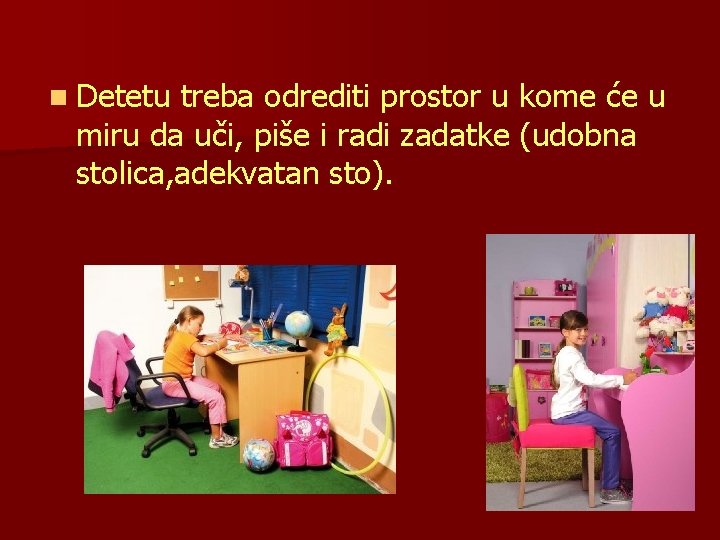 Detetu treba odrediti prostor u kome će u miru da uči, piše i radi zadatke (udobna stolica,adekvatan sto).